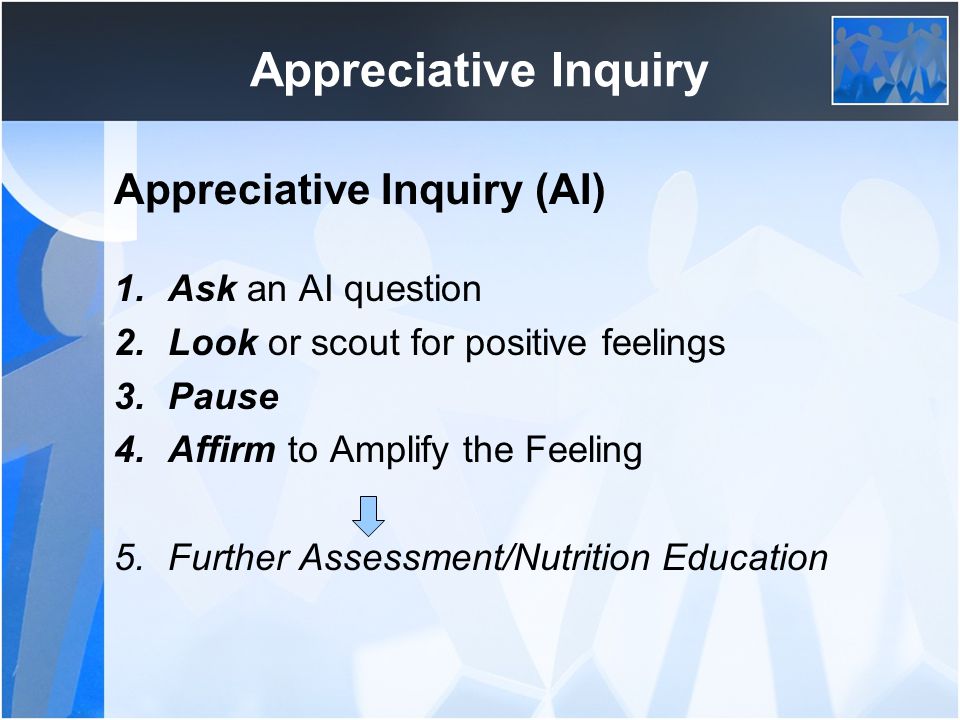 Appreciative Inquiry

Appreciative Inquiry (AI)

1. Ask an AI question
2. Look or scout for positive feelings
3. Pause
4. Affirm to Amplify the Feeling

5. Further Assessment/Nutrition Education